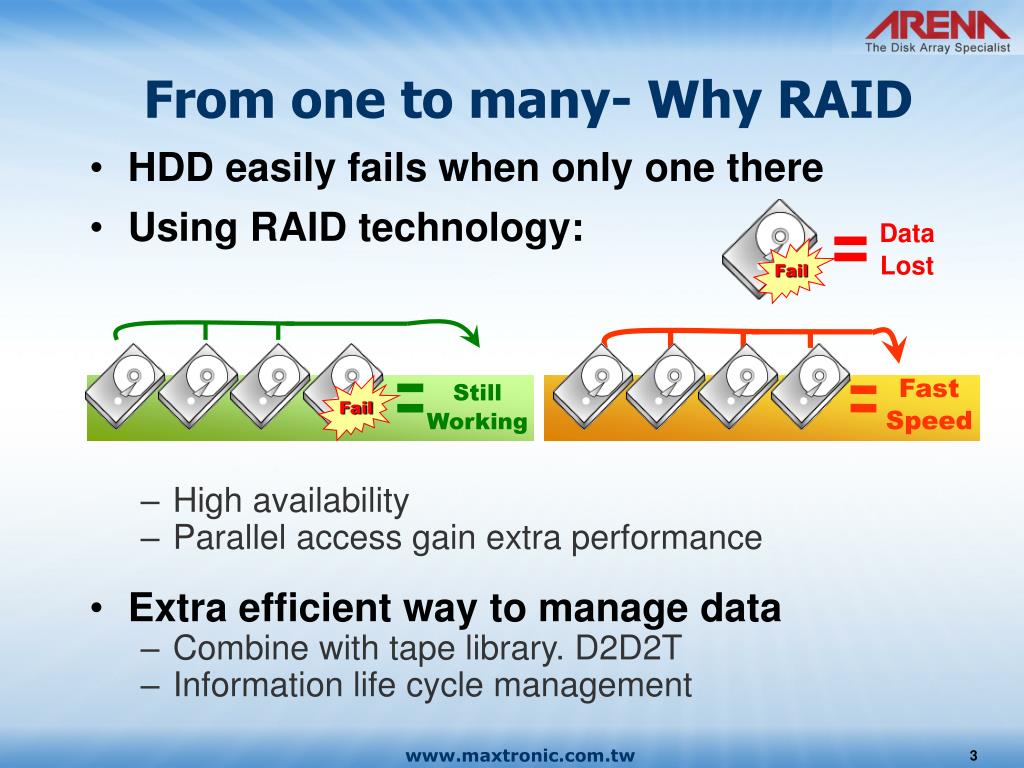 ARENA
The Disk Array Specialist

From one to many- Why RAID

• HDD easily fails when only one there
• Using RAID technology:

Fail = Data Lost

Fail = Still Working

= Fast Speed

– High availability
– Parallel access gain extra performance

• Extra efficient way to manage data
– Combine with tape library. D2D2T
– Information life cycle management

www.maxtronic.com.tw

3